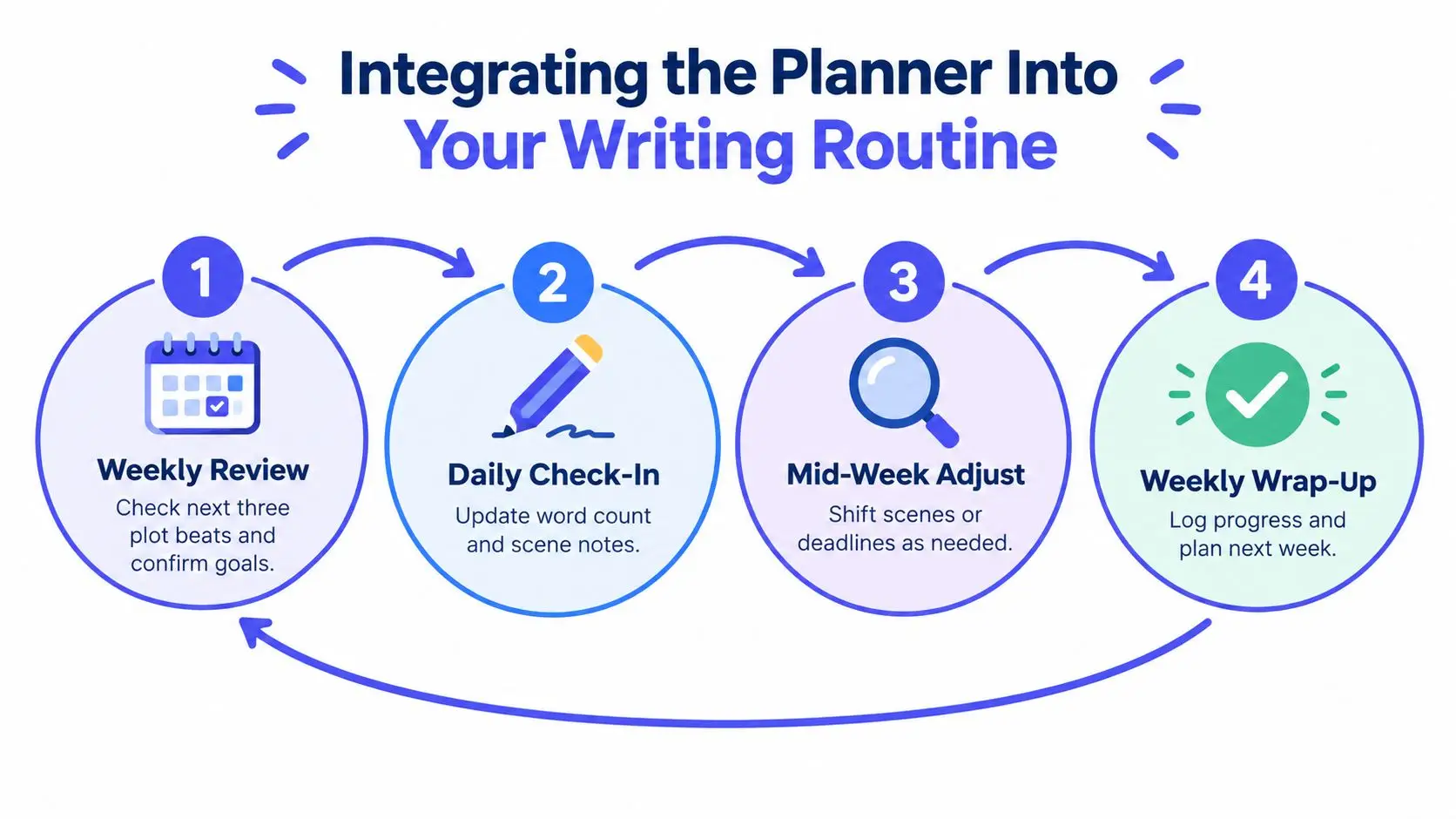 Integrating the Planner Into Your Writing Routine

1
Weekly Review
Check next three plot beats and confirm goals.

2
Daily Check-In
Update word count and scene notes.

3
Mid-Week Adjust
Shift scenes or deadlines as needed.

4
Weekly Wrap-Up
Log progress and plan next week.